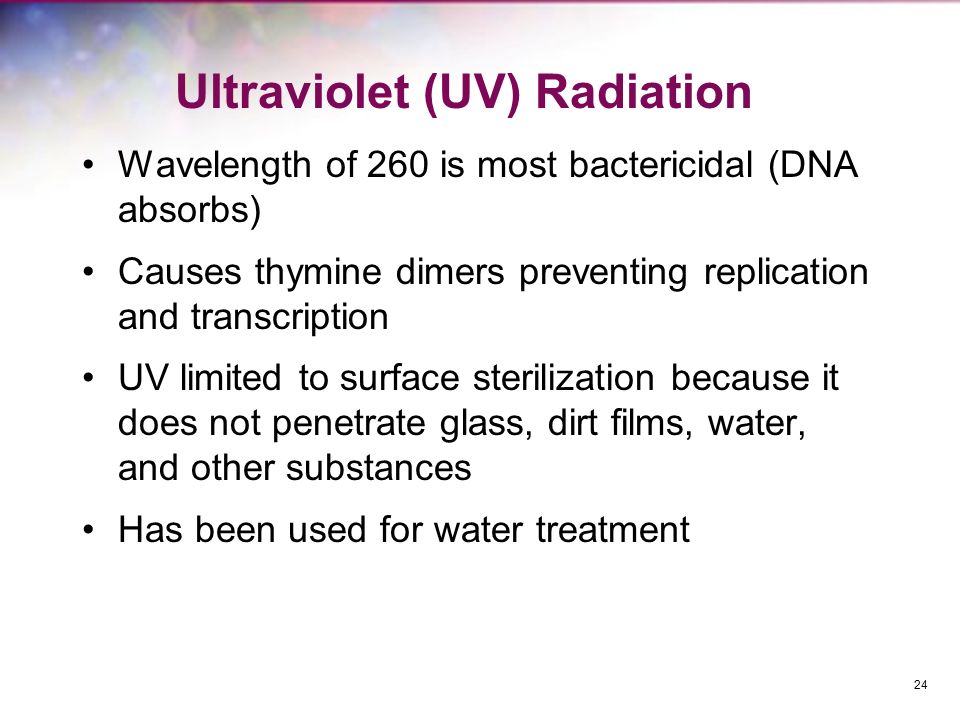 Ultraviolet (UV) Radiation

• Wavelength of 260 is most bactericidal (DNA absorbs)

• Causes thymine dimers preventing replication and transcription

• UV limited to surface sterilization because it does not penetrate glass, dirt films, water, and other substances

• Has been used for water treatment

24